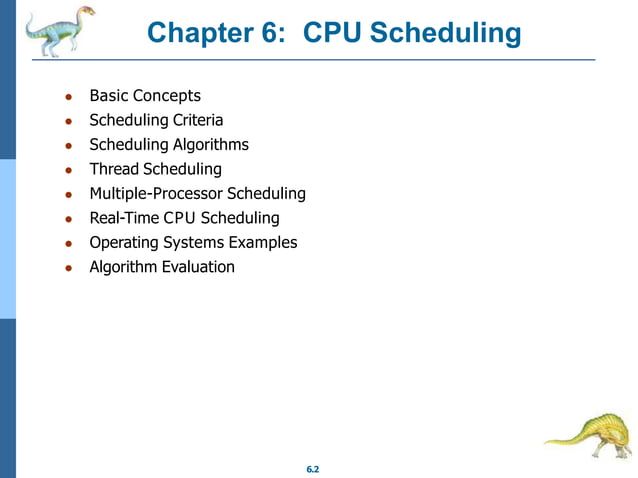 Chapter 6: CPU Scheduling

- Basic Concepts
- Scheduling Criteria
- Scheduling Algorithms
- Thread Scheduling
- Multiple-Processor Scheduling
- Real-Time CPU Scheduling
- Operating Systems Examples
- Algorithm Evaluation

6.2